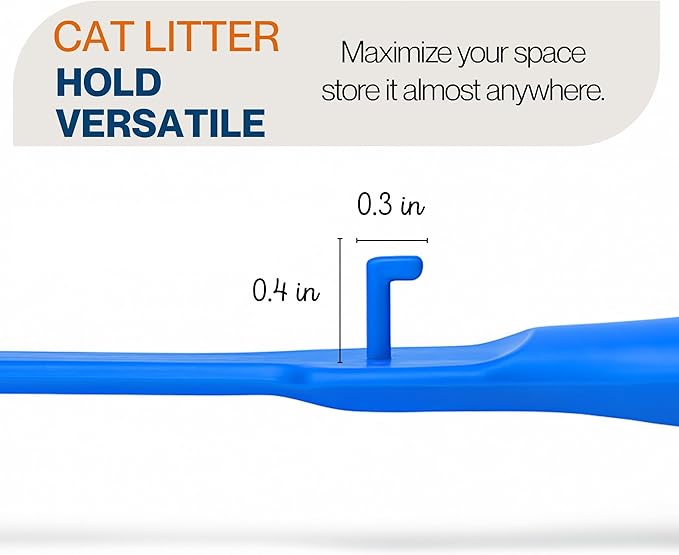 CAT LITTER
HOLD
VERSATILE

Maximize your space store it almost anywhere.

0.3 in

0.4 in